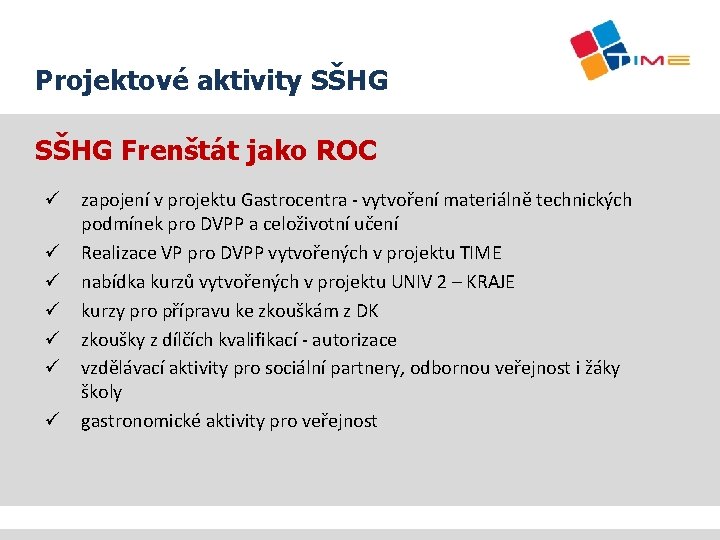 TIME

Projektové aktivity SŠHG

SŠHG Frenštát jako ROC

✓ zapojení v projektu Gastrocentra - vytvoření materiálně technických podmínek pro DVPP a celoživotní učení
✓ Realizace VP pro DVPP vytvořených v projektu TIME
✓ nabídka kurzů vytvořených v projektu UNIV 2 – KRAJE
✓ kurzy pro přípravu ke zkouškám z DK
✓ zkoušky z dílčích kvalifikací - autorizace
✓ vzdělávací aktivity pro sociální partnery, odbornou veřejnost i žáky školy
✓ gastronomické aktivity pro veřejnost